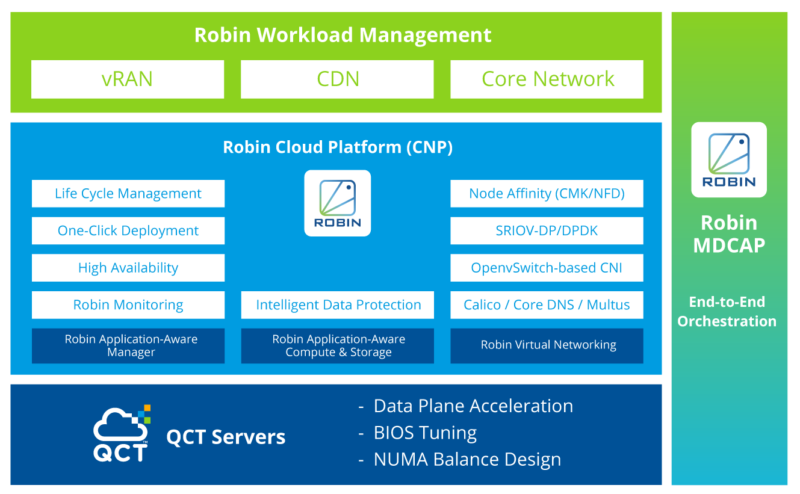 Robin Workload Management

vRAN

CDN

Core Network

Robin Cloud Platform (CNP)

Life Cycle Management

One-Click Deployment

High Availability

Robin Monitoring

Robin Application-Aware Manager

ROBIN

Intelligent Data Protection

Robin Application-Aware Compute & Storage

Node Affinity (CMK/NFD)

SRIOV-DP/DPDK

OpenvSwitch-based CNI

Calico / Core DNS / Multus

Robin Virtual Networking

QCT

QCT Servers

- Data Plane Acceleration
- BIOS Tuning
- NUMA Balance Design

ROBIN

Robin MDCAP

End-to-End Orchestration